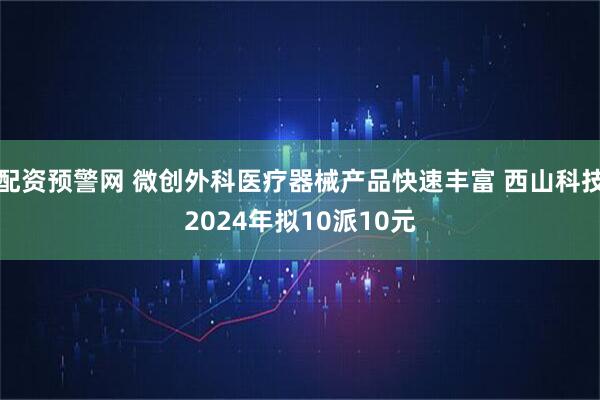 配资预警网 微创外科医疗器械产品快速丰富 西山科技2024年拟10派10元